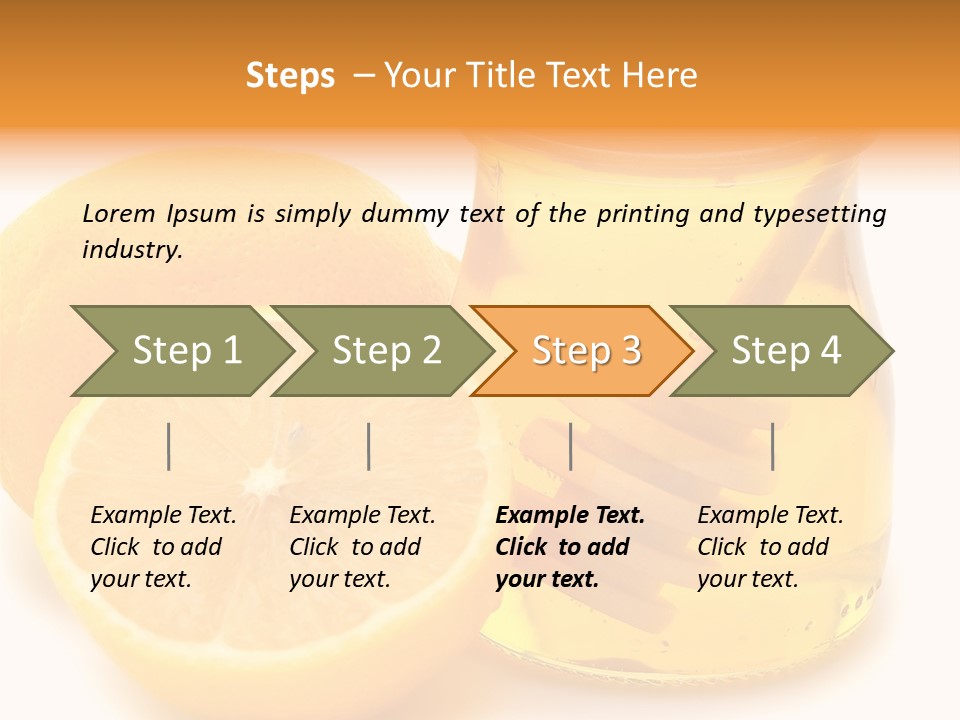 Steps – Your Title Text Here

Lorem Ipsum is simply dummy text of the printing and typesetting industry.

Step 1

Step 2

Step 3

Step 4

Example Text. Click to add your text.

Example Text. Click to add your text.

Example Text. Click to add your text.

Example Text. Click to add your text.